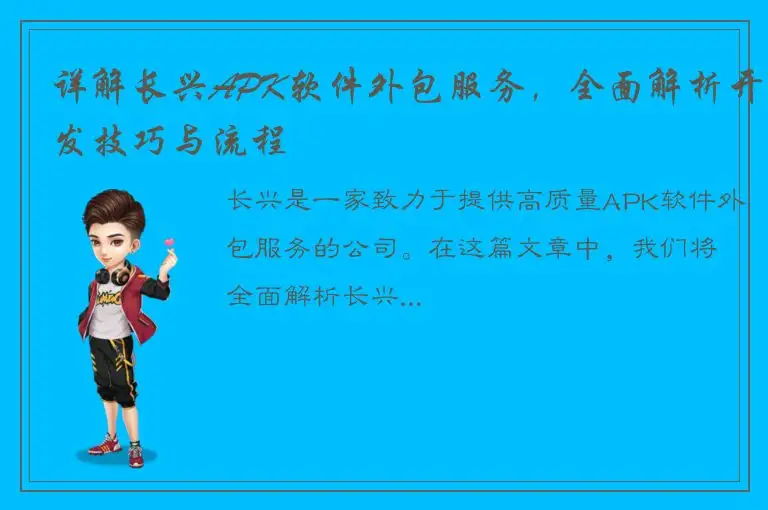 详解长兴APK软件外包服务，全面解析开发技巧与流程

长兴是一家致力于提供高质量APK软件外包服务的公司。在这篇文章中，我们将全面解析长兴...